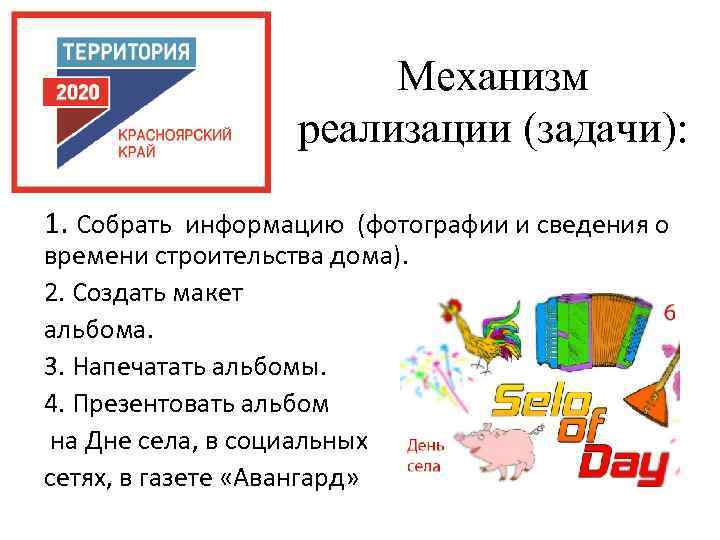 ТЕРРИТОРИЯ
2020
КРАСНОЯРСКИЙ КРАЙ

Механизм реализации (задачи):

1. Собрать информацию (фотографии и сведения о времени строительства дома).

2. Создать макет альбома.

3. Напечатать альбомы.

4. Презентовать альбом на Дне села, в социальных сетях, в газете «Авангард»

6

Selo of Day

День села